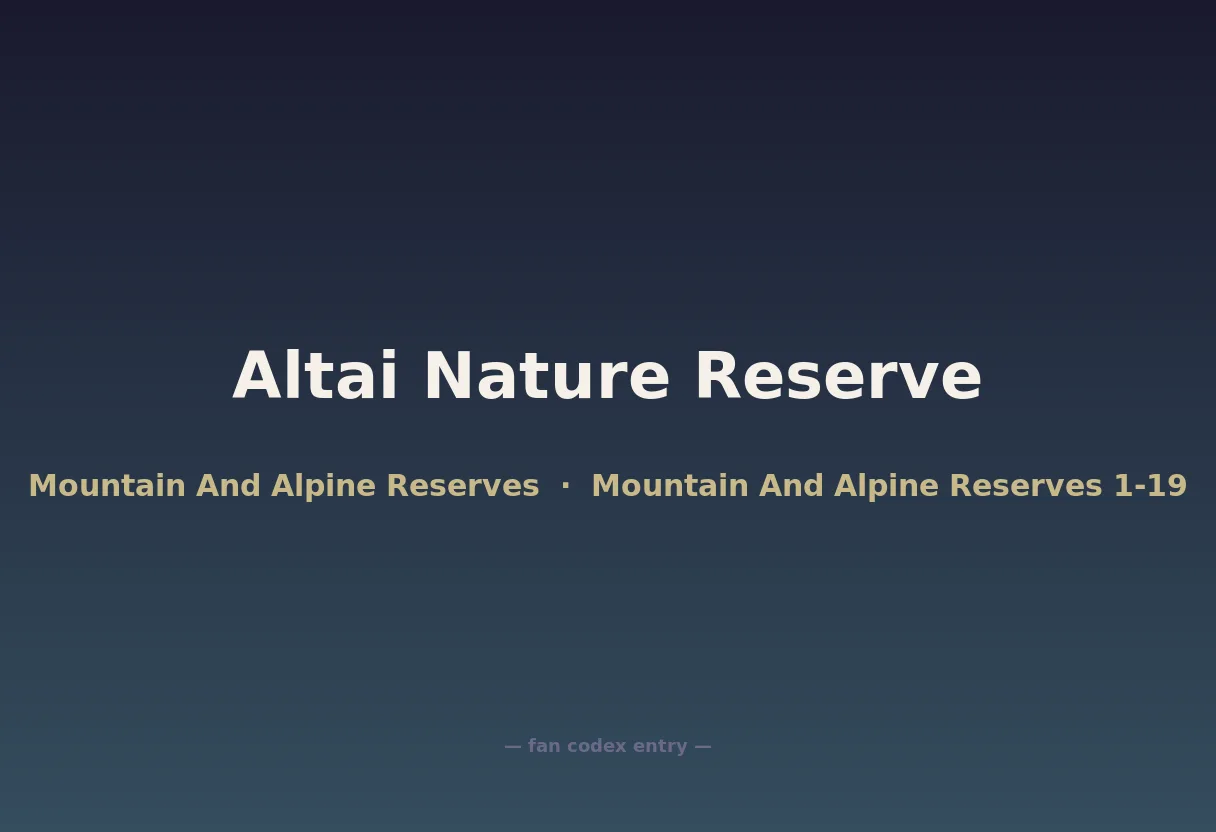 Altai Nature Reserve

Mountain And Alpine Reserves · Mountain And Alpine Reserves 1-19

— fan codex entry —